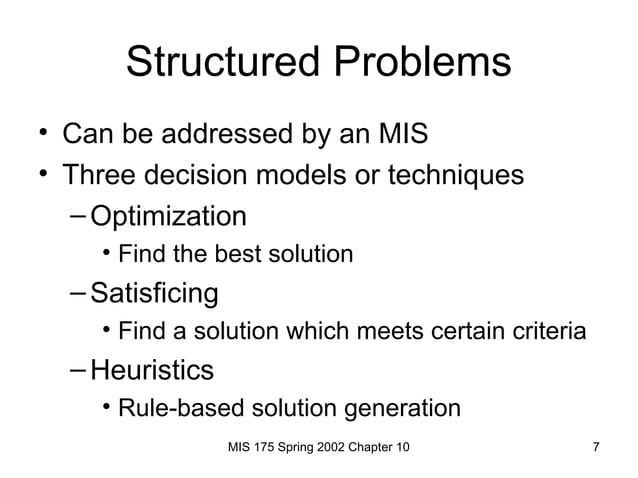 Structured Problems

• Can be addressed by an MIS
• Three decision models or techniques
– Optimization
• Find the best solution
– Satisficing
• Find a solution which meets certain criteria
– Heuristics
• Rule-based solution generation

MIS 175 Spring 2002 Chapter 10

7